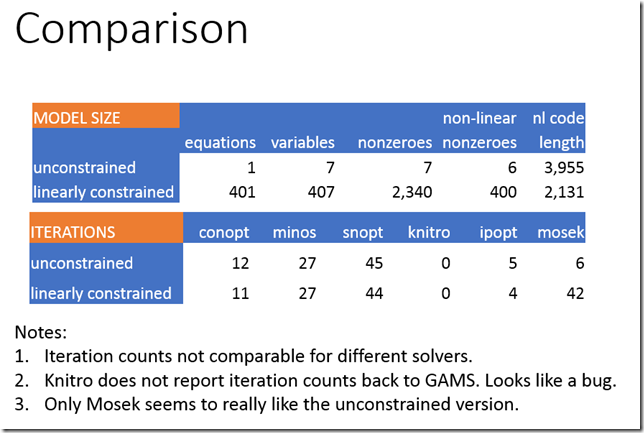 Comparison

| MODEL SIZE | equations | variables | nonzeroes | non-linear nonzeroes | nl code length |
|---|---|---|---|---|---|
| unconstrained | 1 | 7 | 7 | 6 | 3,955 |
| linearly constrained | 401 | 407 | 2,340 | 400 | 2,131 |

| ITERATIONS | conopt | minos | snopt | knitro | ipopt | mosek |
|---|---|---|---|---|---|---|
| unconstrained | 12 | 27 | 45 | 0 | 5 | 6 |
| linearly constrained | 11 | 27 | 44 | 0 | 4 | 42 |

Notes:
1. Iteration counts not comparable for different solvers.
2. Knitro does not report iteration counts back to GAMS. Looks like a bug.
3. Only Mosek seems to really like the unconstrained version.